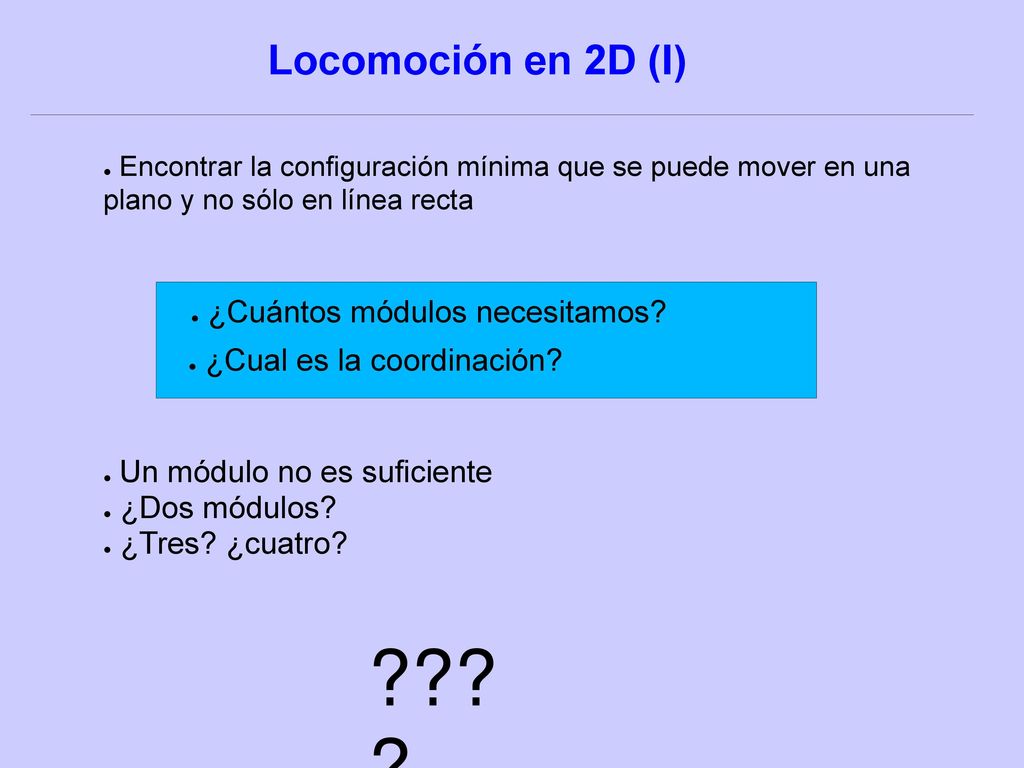 Locomoción en 2D (I)

● Encontrar la configuración mínima que se puede mover en una plano y no sólo en línea recta

● ¿Cuántos módulos necesitamos?
● ¿Cual es la coordinación?

● Un módulo no es suficiente
● ¿Dos módulos?
● ¿Tres? ¿cuatro?

???
?